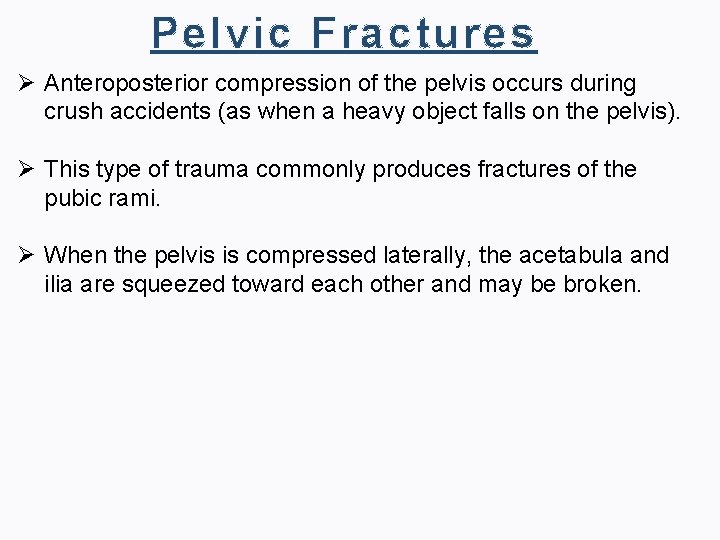 Pelvic Fractures

➢ Anteroposterior compression of the pelvis occurs during crush accidents (as when a heavy object falls on the pelvis).

➢ This type of trauma commonly produces fractures of the pubic rami.

➢ When the pelvis is compressed laterally, the acetabula and ilia are squeezed toward each other and may be broken.